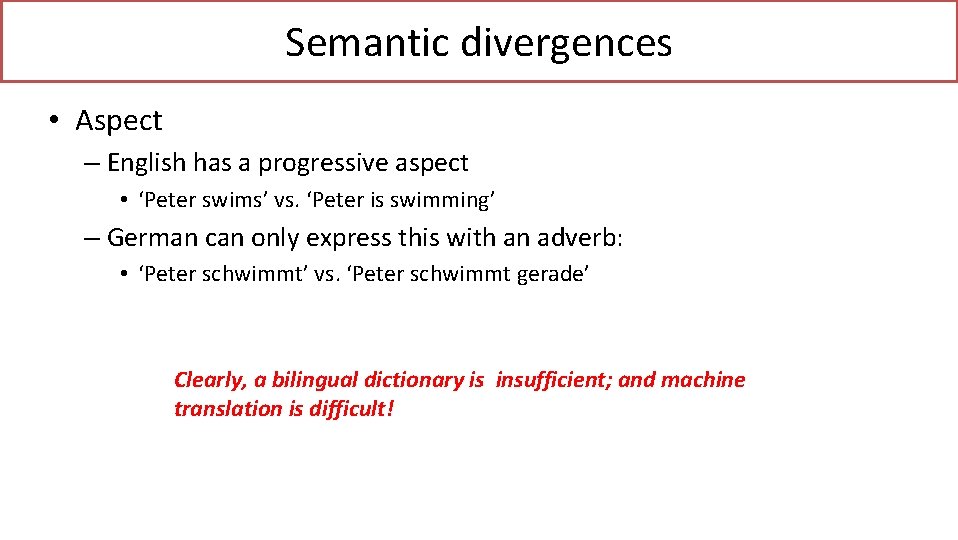 Semantic divergences

• Aspect
– English has a progressive aspect
• ‘Peter swims’ vs. ‘Peter is swimming’
– German can only express this with an adverb:
• ‘Peter schwimmt’ vs. ‘Peter schwimmt gerade’

Clearly, a bilingual dictionary is insufficient; and machine translation is difficult!